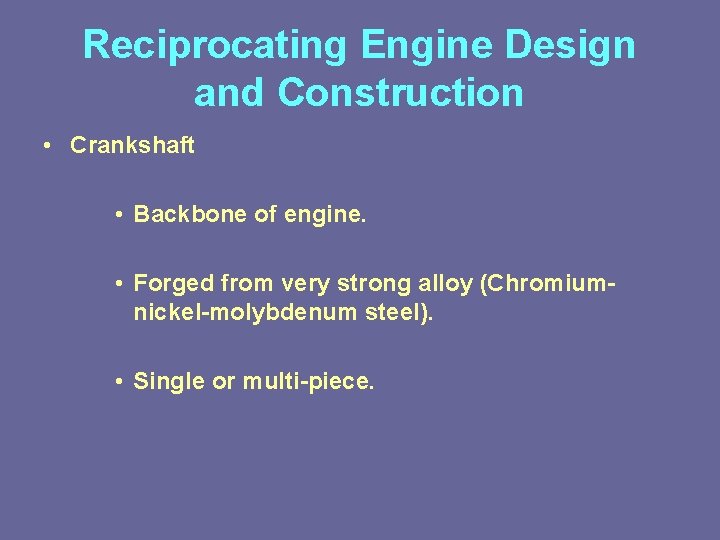 Reciprocating Engine Design and Construction

• Crankshaft

• Backbone of engine.

• Forged from very strong alloy (Chromium-nickel-molybdenum steel).

• Single or multi-piece.